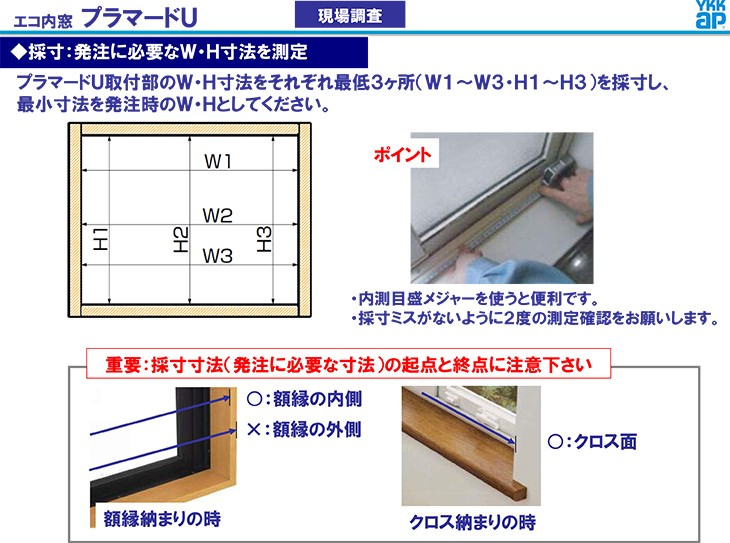 エコ内窓 プラマードU

現場調査

YKK ap

◆採寸：発注に必要なW・H寸法を測定

プラマードU取付部のW・H寸法をそれぞれ最低3ヶ所（W1～W3・H1～H3）を採寸し、最小寸法を発注時のW・Hとしてください。

W1

W2

W3

H1

H2

H3

ポイント

・内測目盛メジャーを使うと便利です。
・採寸ミスがないように2度の測定確認をお願いします。

重要：採寸寸法（発注に必要な寸法）の起点と終点に注意下さい

○：額縁の内側

×：額縁の外側

額縁納まりの時

○：クロス面

クロス納まりの時